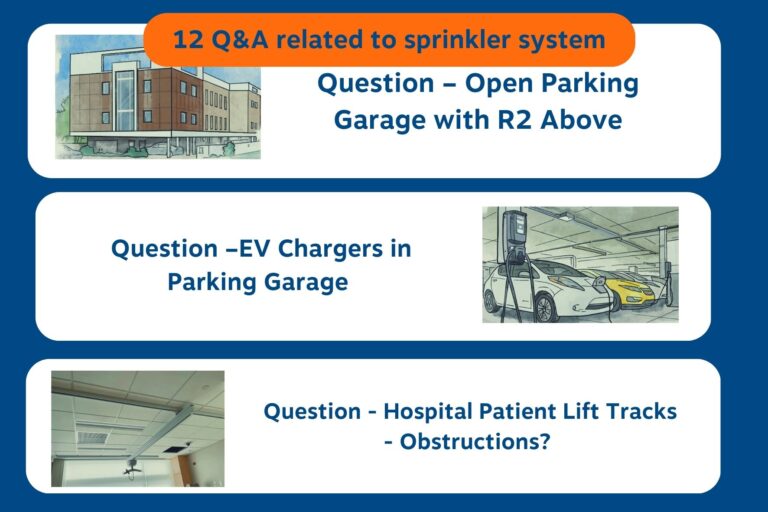 12 Q&A related to sprinkler system

Question – Open Parking Garage with R2 Above

Question –EV Chargers in Parking Garage

Question - Hospital Patient Lift Tracks - Obstructions?